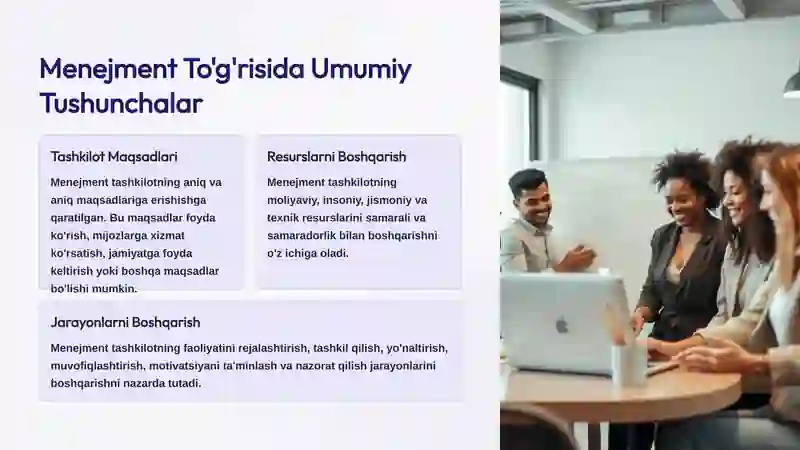 Menejment To'g'risida Umumiy Tushunchalar

Tashkilot Maqsadlari

Menejment tashkilotning aniq va aniq maqsadlariga erishishga qaratilgan. Bu maqsadlar foyda ko'rish, mijozlarga xizmat ko'rsatish, jamiyatga foyda keltirish yoki boshqa maqsadlar bo'lishi mumkin.

Resurslarni Boshqarish

Menejment tashkilotning moliyaviy, insoniy, jismoniy va texnik resurslarini samarali va samaradorlik bilan boshqarishni o'z ichiga oladi.

Jarayonlarni Boshqarish

Menejment tashkilotning faoliyatini rejalashtirish, tashkil qilish, yo'naltirish, muvofiqlashtirish, motivatsiyani ta'minlash va nazorat qilish jarayonlarini boshqarishni nazarda tutadi.